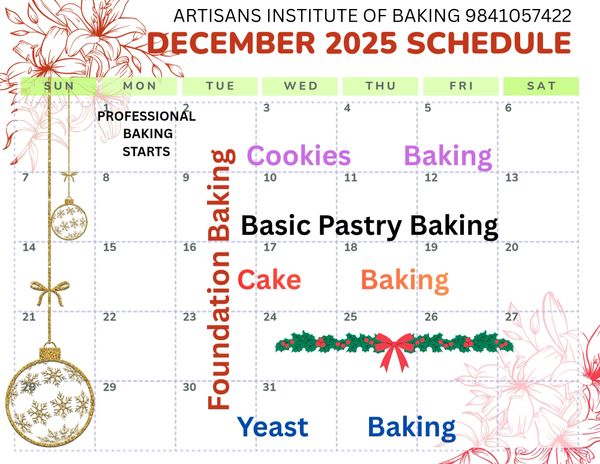 ARTISANS INSTITUTE OF BAKING 9841057422

DECEMBER 2025 SCHEDULE

| SUN | MON | TUE | WED | THU | FRI | SAT |
|---|---|---|---|---|---|---|
| | 1 PROFESSIONAL BAKING STARTS | 2 | 3 | 4 | 5 | 6 |
| 7 | 8 | 9 | 10 | 11 | 12 | 13 |
| 14 | 15 | 16 | 17 | 18 | 19 | 20 |
| 21 | 22 | 23 | 24 | 25 | 26 | 27 |
| 28 | 29 | 30 | 31 | | | |

Foundation Baking

Cookies Baking

Basic Pastry Baking

Cake Baking

Yeast Baking